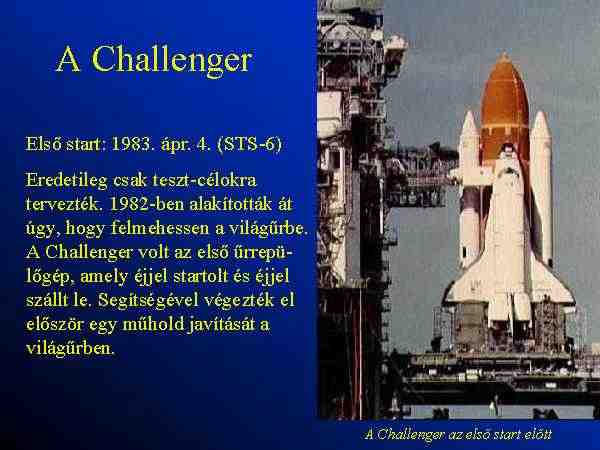 A Challenger

Első start: 1983. ápr. 4. (STS-6)

Eredetileg csak teszt-célokra tervezték. 1982-ben alakították át úgy, hogy felmehessen a világűrbe. A Challenger volt az első űrrepülőgép, amely éjjel startolt és éjjel szállt le. Segítségével végezték el először egy műhold javítását a világűrben.

A Challenger az első start előtt